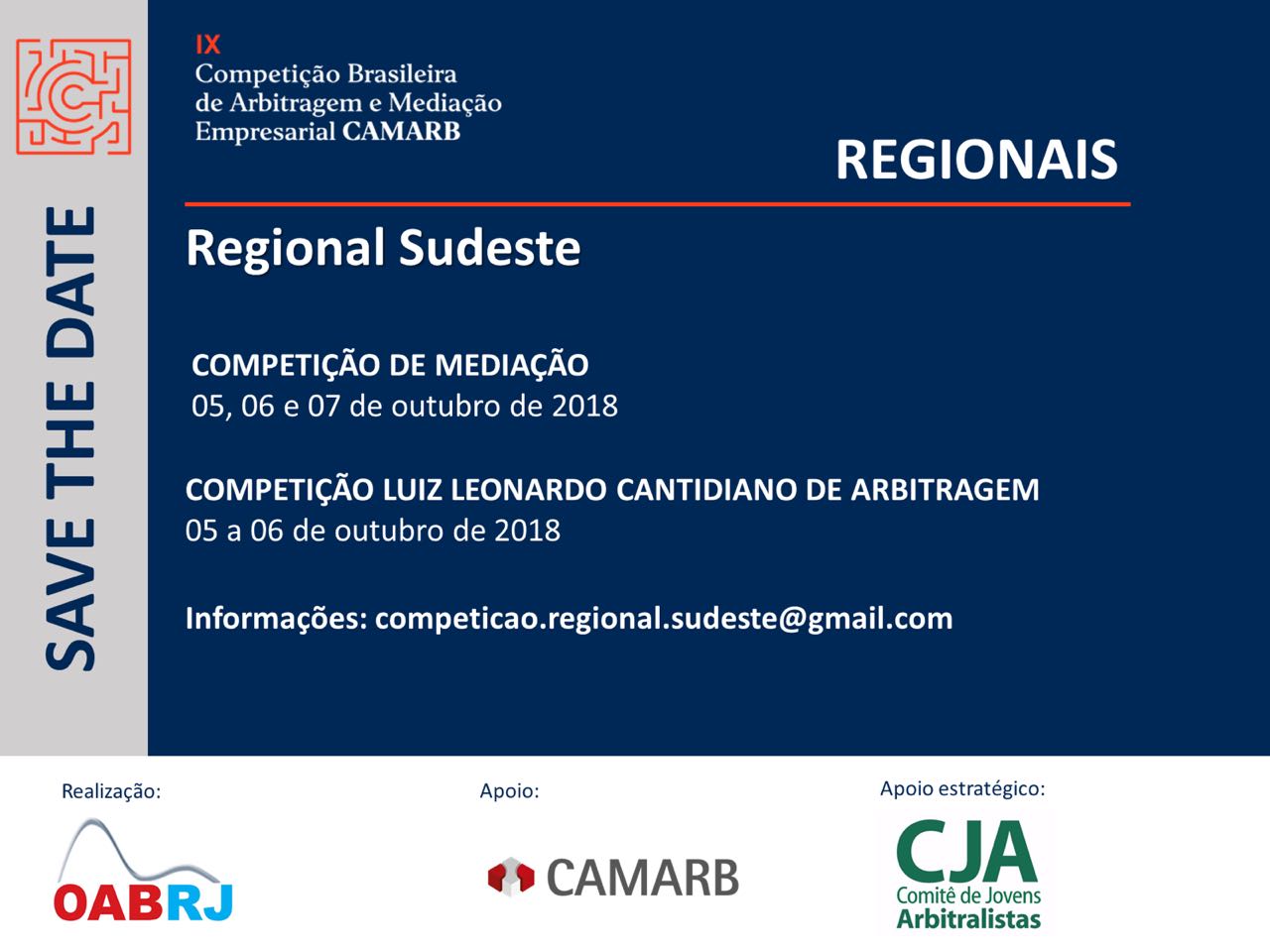 SAVE THE DATE

IX
Competição Brasileira de Arbitragem e Mediação Empresarial CAMARB

REGIONAIS

Regional Sudeste

COMPETIÇÃO DE MEDIAÇÃO
05, 06 e 07 de outubro de 2018

COMPETIÇÃO LUIZ LEONARDO CANTIDIANO DE ARBITRAGEM
05 a 06 de outubro de 2018

Informações: competicao.regional.sudeste@gmail.com

Realização:
OABRJ

Apoio:
CAMARB

Apoio estratégico:
CJA
Comitê de Jovens Arbitralistas